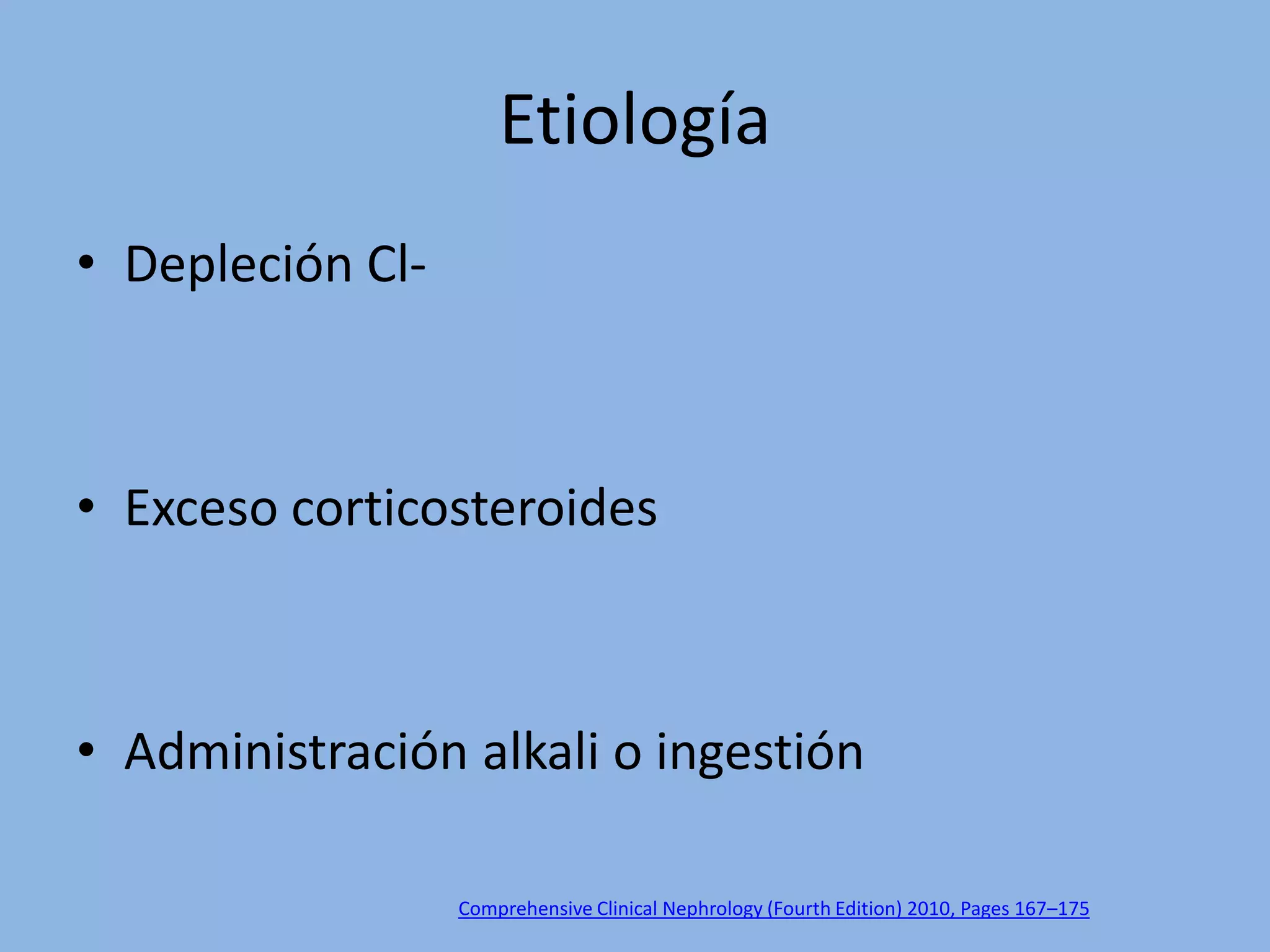 Etiología

• Depleción Cl-

• Exceso corticosteroides

• Administración alkali o ingestión

Comprehensive Clinical Nephrology (Fourth Edition) 2010, Pages 167–175